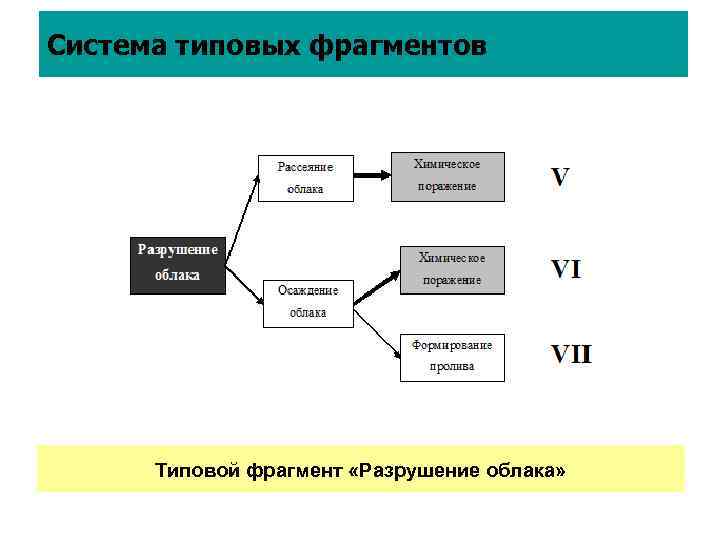 Система типовых фрагментов

Разрушение облака

Рассеяние облака

Химическое поражение

V

Осаждение облака

Химическое поражение

VI

Формирование пролива

VII

Типовой фрагмент «Разрушение облака»